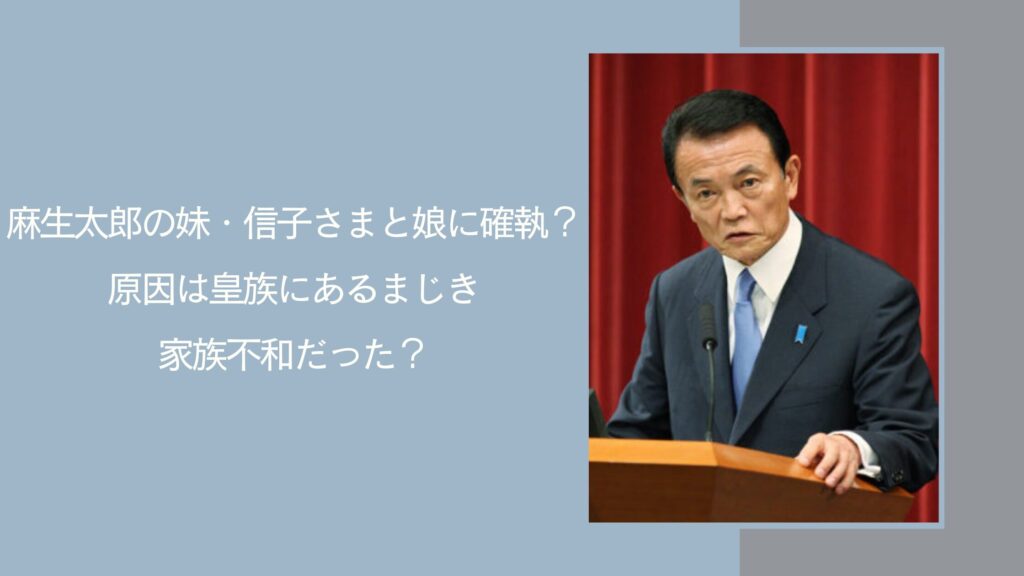 麻生太郎の妹・信子さまと娘に確執？
原因は皇族にあるまじき
家族不和だった？